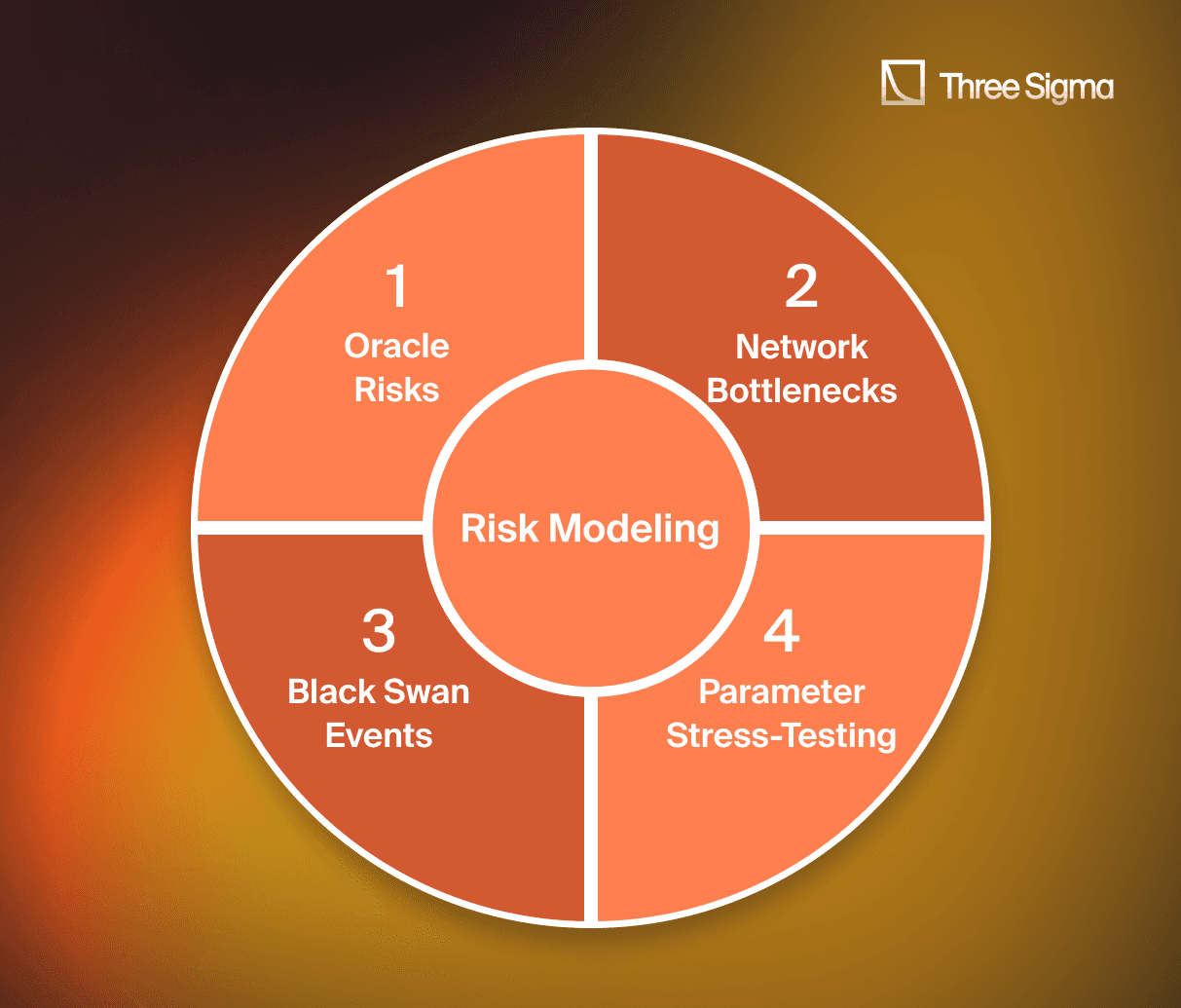 Three Sigma

1
Oracle Risks

2
Network Bottlenecks

Risk Modeling

3
Black Swan Events

4
Parameter Stress-Testing